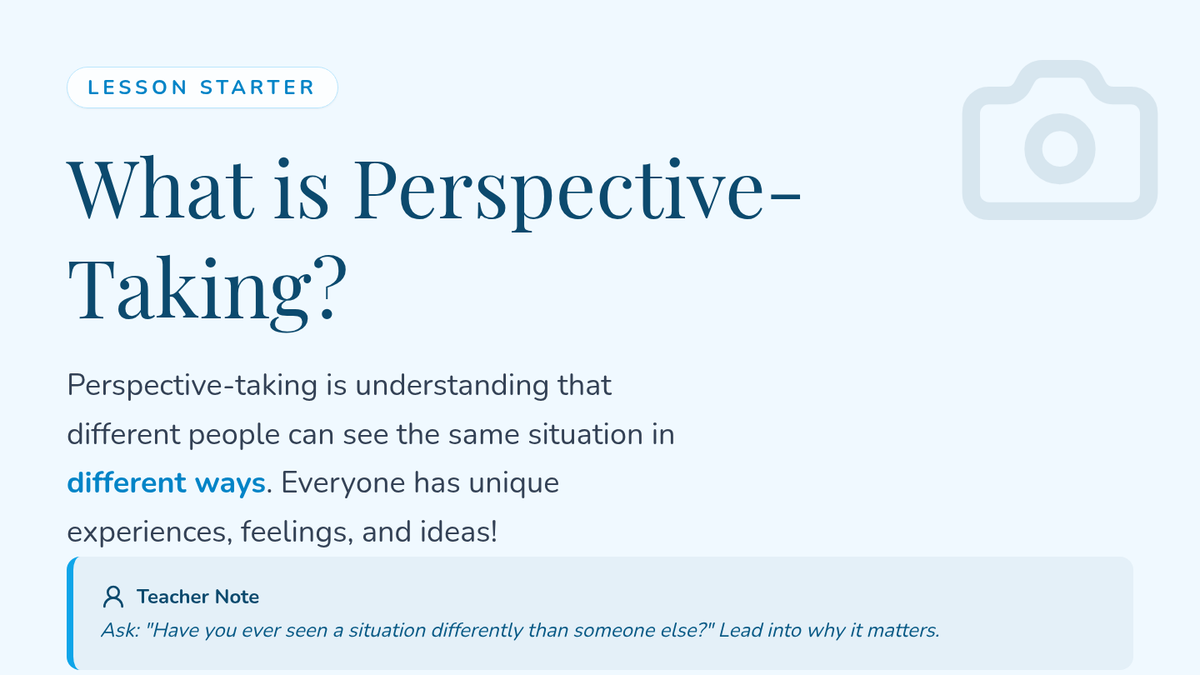 LESSON STARTER

What is Perspective-Taking?

Perspective-taking is understanding that different people can see the same situation in different ways. Everyone has unique experiences, feelings, and ideas!

Teacher Note
Ask: "Have you ever seen a situation differently than someone else?" Lead into why it matters.